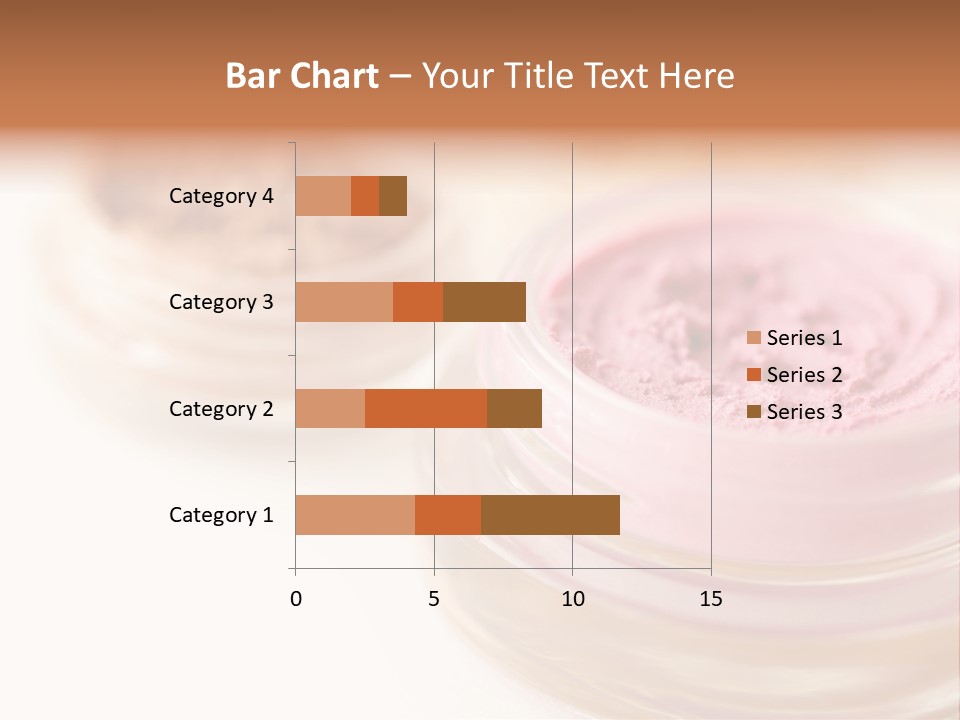 Bar Chart – Your Title Text Here

Category 4
Category 3
Category 2
Category 1

0
5
10
15

Series 1
Series 2
Series 3